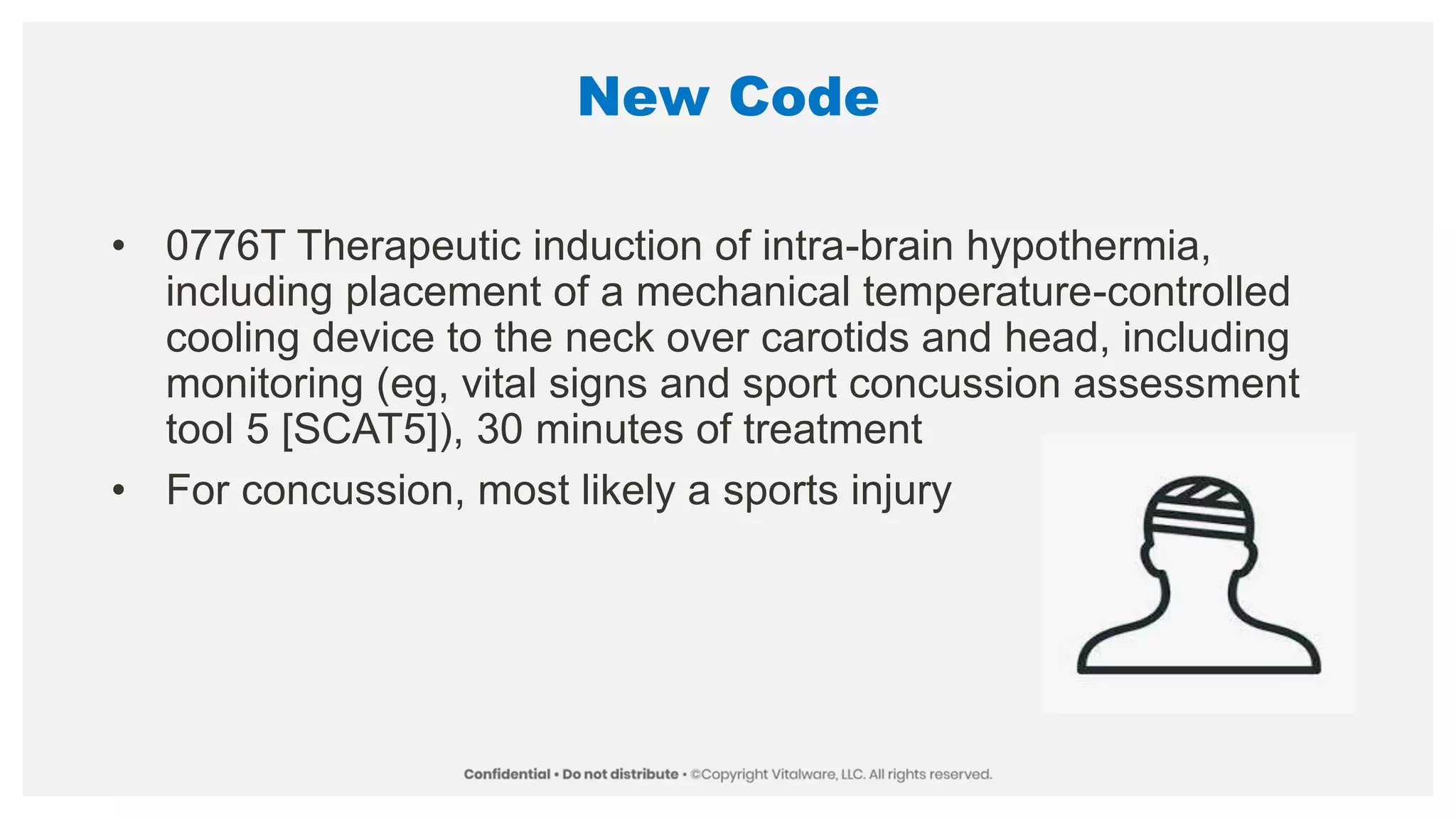 New Code

• 0776T Therapeutic induction of intra-brain hypothermia, including placement of a mechanical temperature-controlled cooling device to the neck over carotids and head, including monitoring (eg, vital signs and sport concussion assessment tool 5 [SCAT5]), 30 minutes of treatment

• For concussion, most likely a sports injury

Confidential • Do not distribute • ©Copyright Vitalware, LLC. All rights reserved.